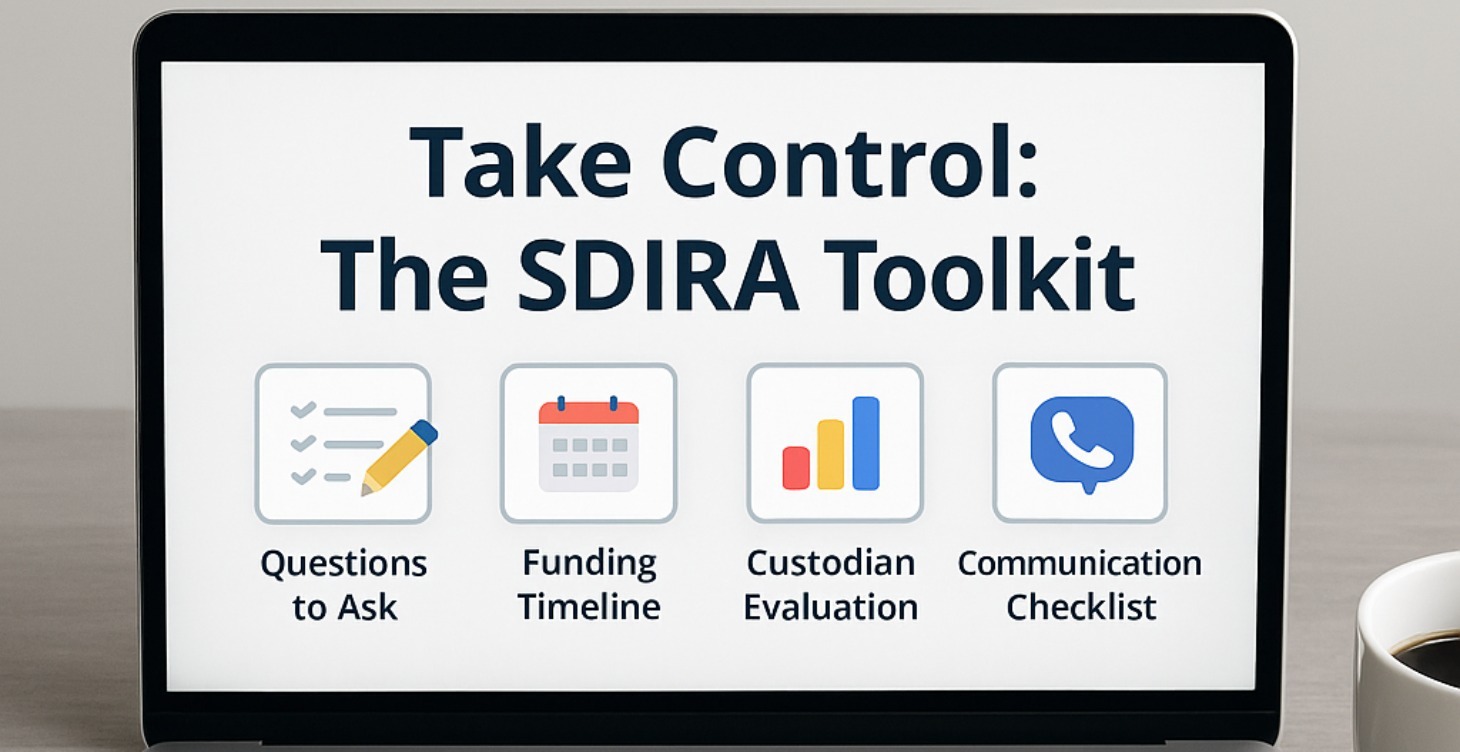 Take Control:
The SDIRA Toolkit

Questions to Ask

Funding Timeline

Custodian Evaluation

Communication Checklist